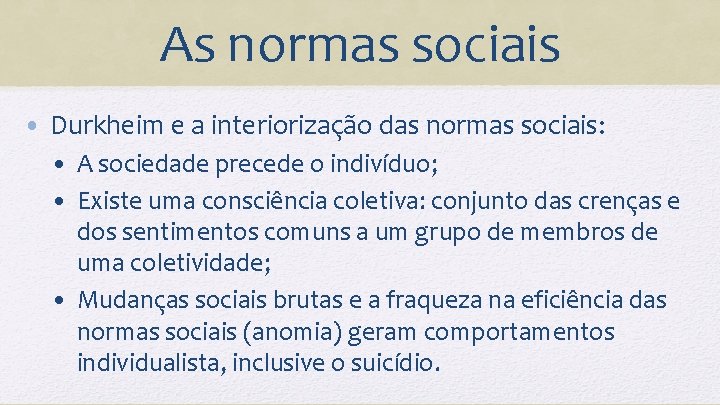 As normas sociais

• Durkheim e a interiorização das normas sociais:
  • A sociedade precede o indivíduo;
  • Existe uma consciência coletiva: conjunto das crenças e dos sentimentos comuns a um grupo de membros de uma coletividade;
  • Mudanças sociais brutas e a fraqueza na eficiência das normas sociais (anomia) geram comportamentos individualista, inclusive o suicídio.